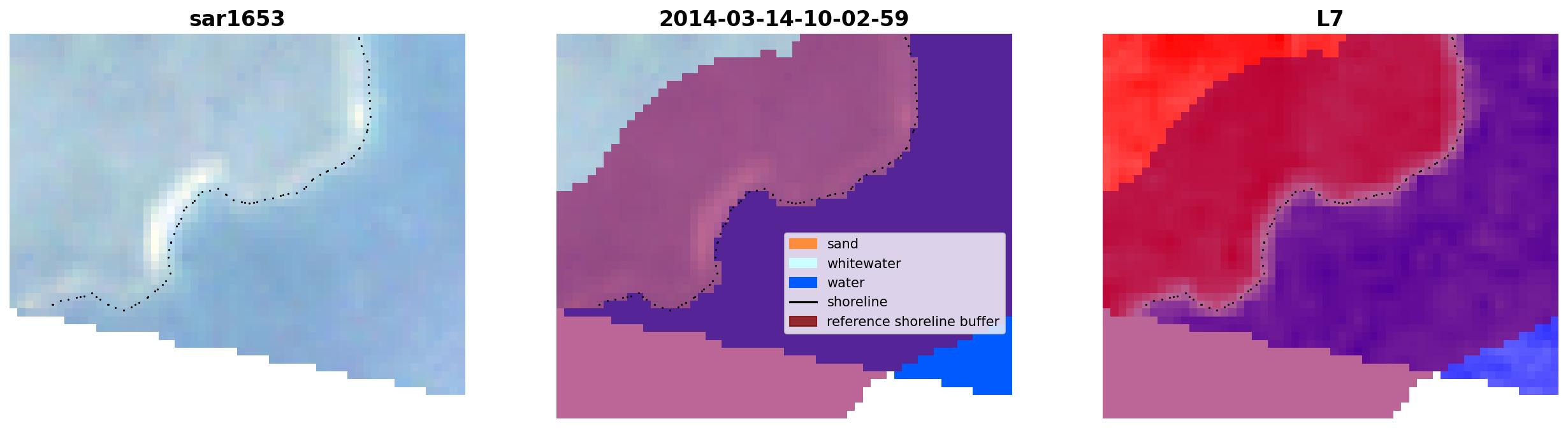 sar1653

2014-03-14-10-02-59

sand
whitewater
water
shoreline
reference shoreline buffer

L7